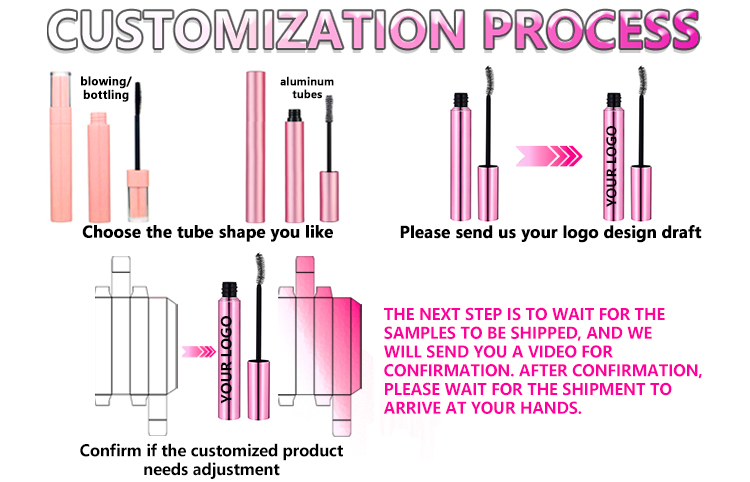 CUSTOMIZATION PROCESS

blowing/ bottling

aluminum tubes

Choose the tube shape you like

YOUR LOGO

Please send us your logo design draft

YOUR LOGO

Confirm if the customized product needs adjustment

THE NEXT STEP IS TO WAIT FOR THE SAMPLES TO BE SHIPPED, AND WE WILL SEND YOU A VIDEO FOR CONFIRMATION. AFTER CONFIRMATION, PLEASE WAIT FOR THE SHIPMENT TO ARRIVE AT YOUR HANDS.